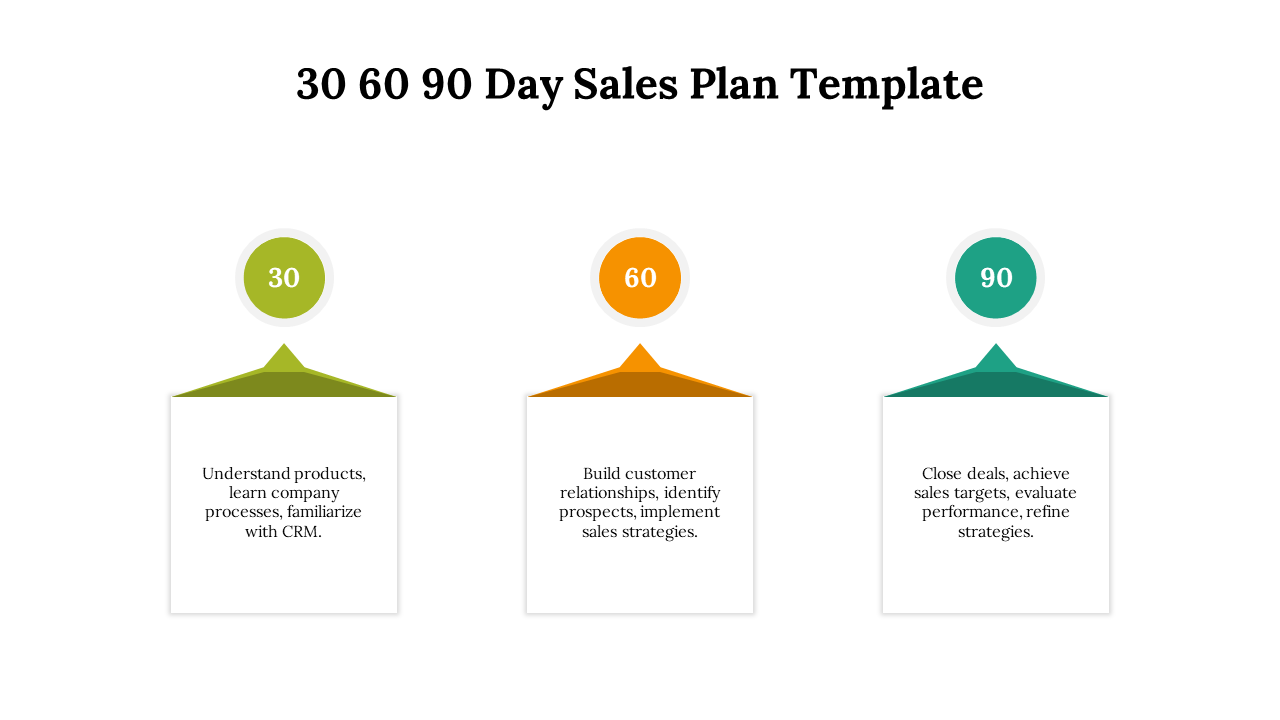 30 60 90 Day Sales Plan Template

30

Understand products, learn company processes, familiarize with CRM.

60

Build customer relationships, identify prospects, implement sales strategies.

90

Close deals, achieve sales targets, evaluate performance, refine strategies.